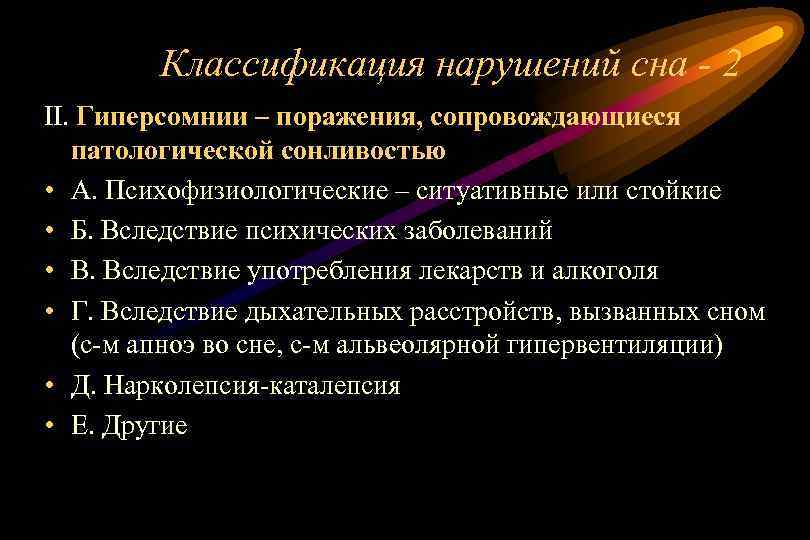 Классификация нарушений сна - 2

II. Гиперсомнии – поражения, сопровождающиеся патологической сонливостью

• А. Психофизиологические – ситуативные или стойкие
• Б. Вследствие психических заболеваний
• В. Вследствие употребления лекарств и алкоголя
• Г. Вследствие дыхательных расстройств, вызванных сном (с-м апноэ во сне, с-м альвеолярной гипервентиляции)
• Д. Нарколепсия-каталепсия
• Е. Другие